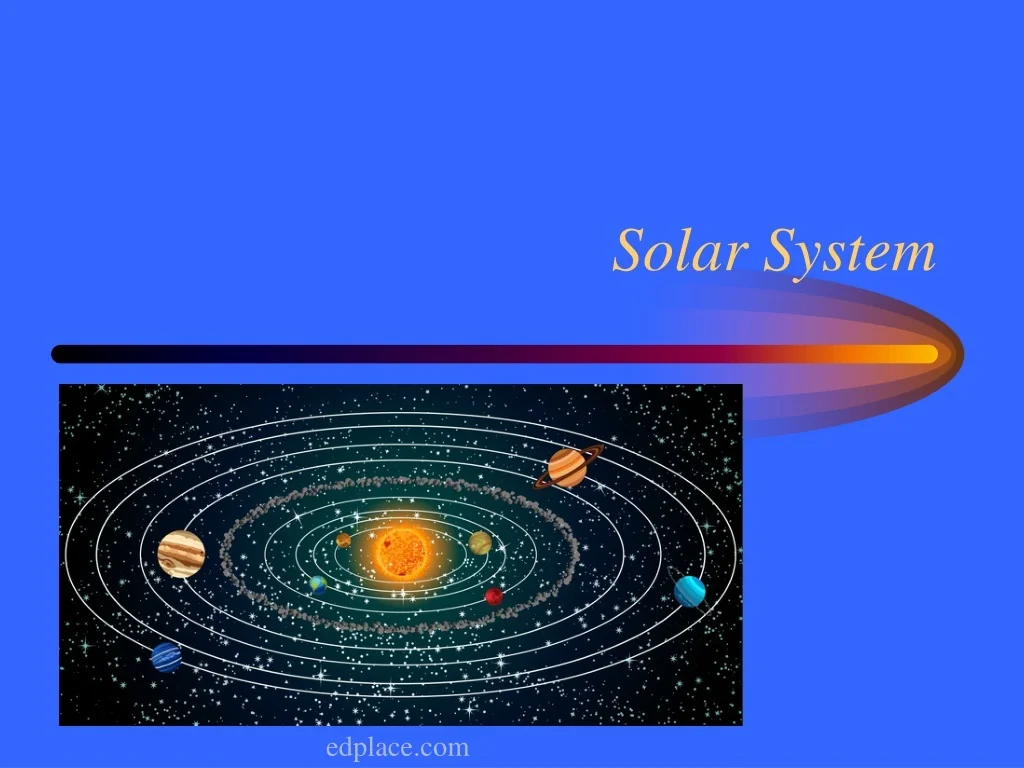 Solar System

edplace.com